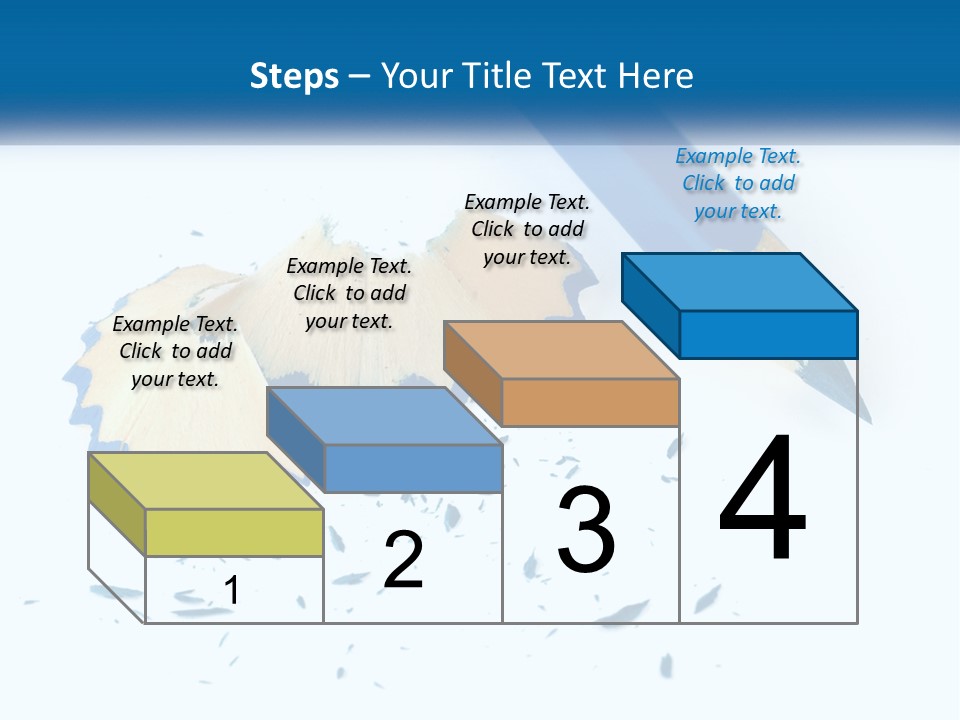 Steps – Your Title Text Here

Example Text. Click to add your text.

Example Text. Click to add your text.

Example Text. Click to add your text.

Example Text. Click to add your text.

1

2

3

4